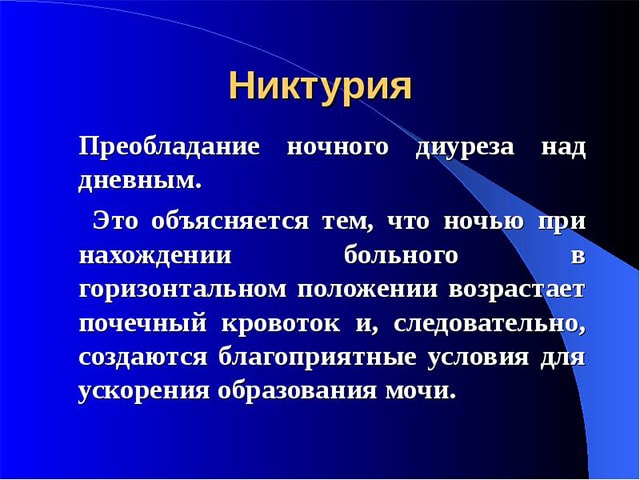 Никтурия

Преобладание ночного диуреза над дневным.

Это объясняется тем, что ночью при нахождении больного в горизонтальном положении возрастает почечный кровоток и, следовательно, создаются благоприятные условия для ускорения образования мочи.